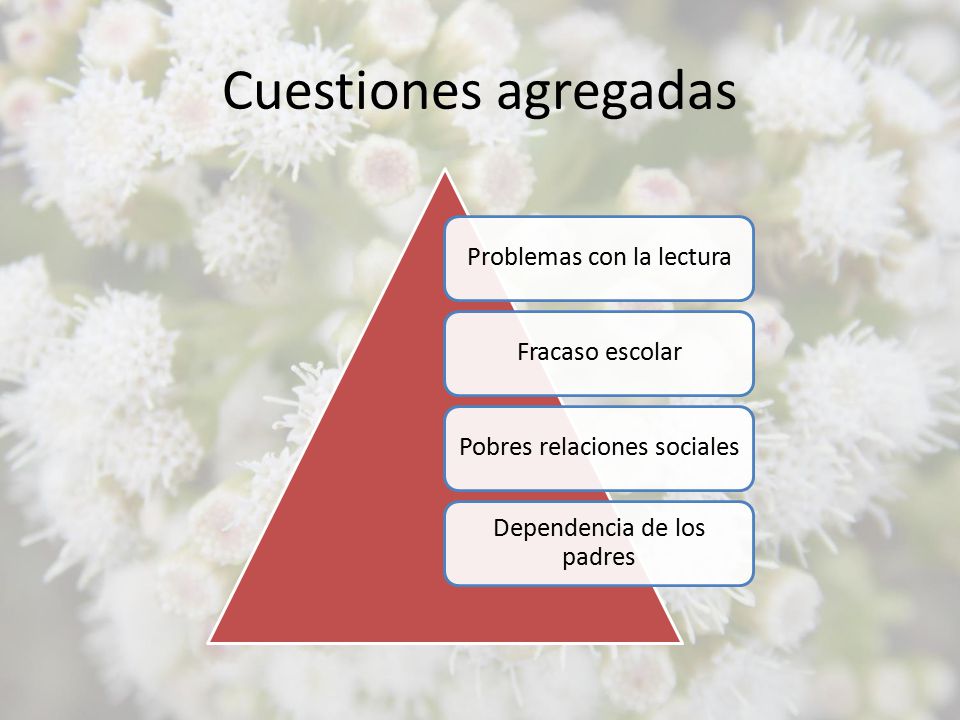 Cuestiones agregadas

Problemas con la lectura

Fracaso escolar

Pobres relaciones sociales

Dependencia de los padres